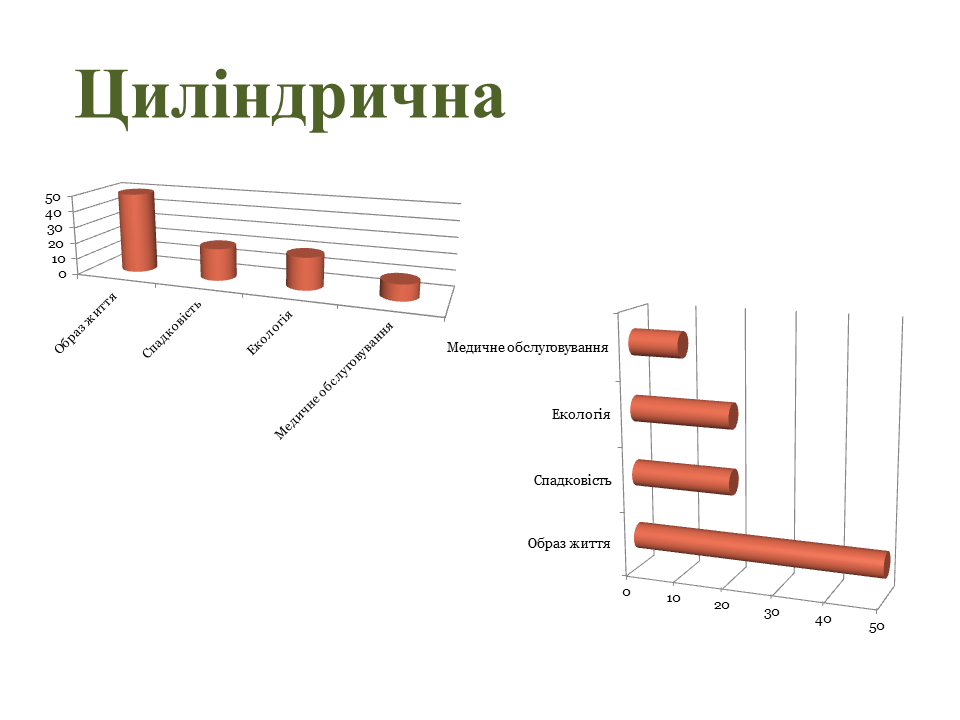 Циліндрична

50
40
30
20
10
0

Образ життя
Спадковість
Екологія
Медичне обслуговування

Медичне обслуговування
Екологія
Спадковість
Образ життя

0
10
20
30
40
50